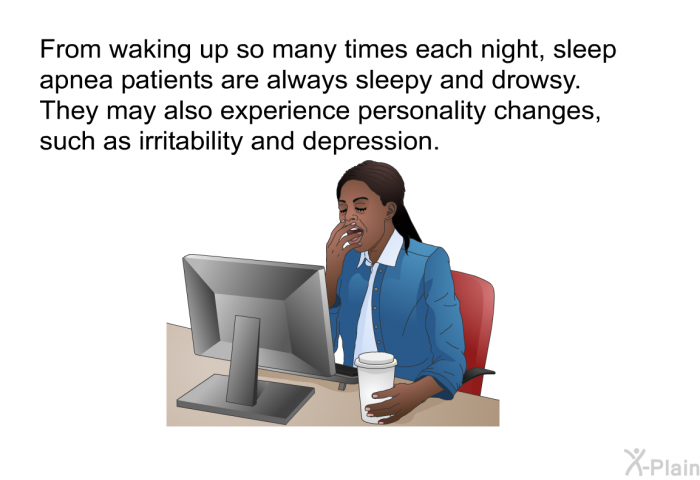 From waking up so many times each night, sleep apnea patients are always sleepy and drowsy. They may also experience personality changes, such as irritability and depression.

X-Plain